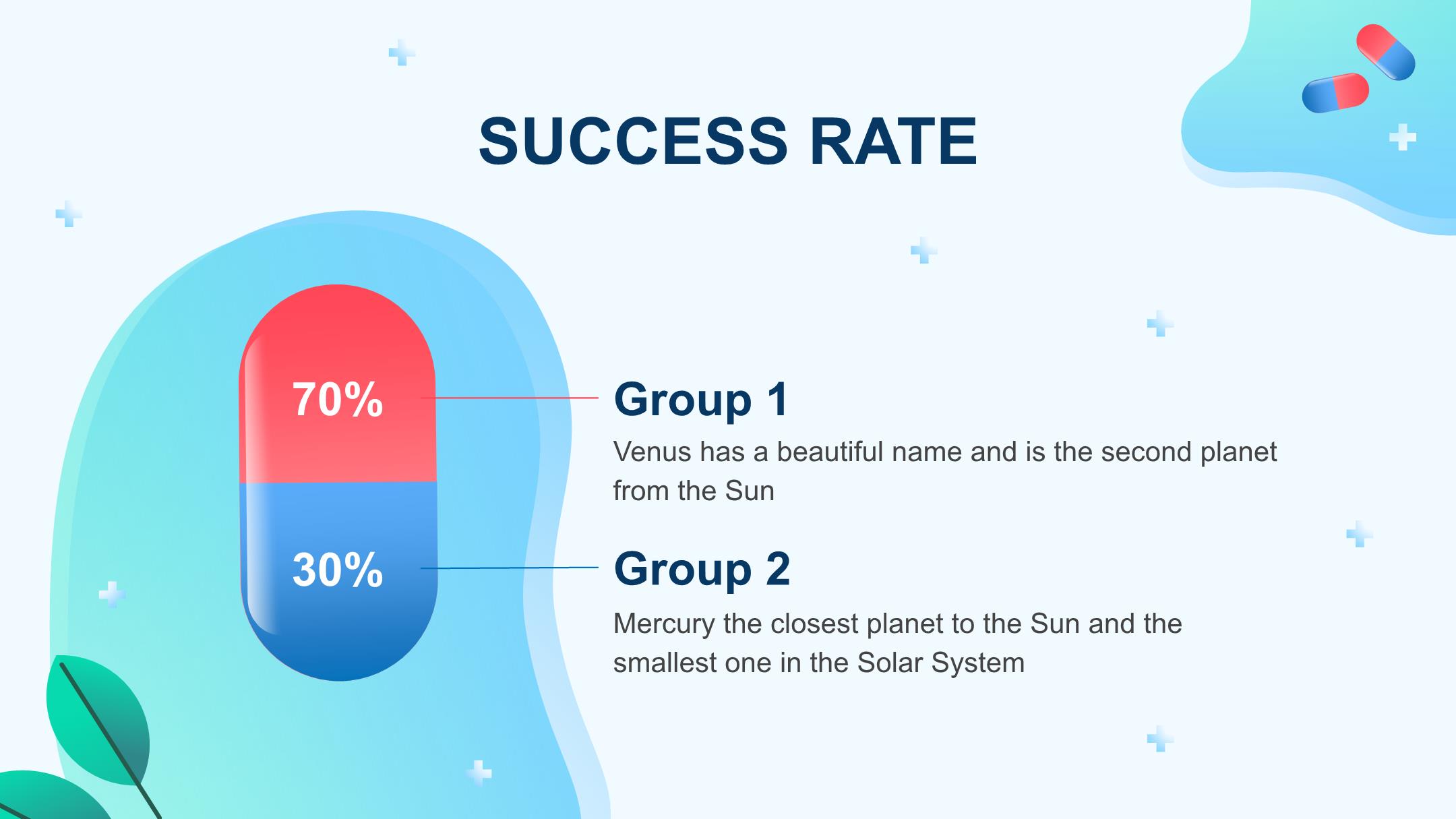 SUCCESS RATE

70%

30%

Group 1

Venus has a beautiful name and is the second planet from the Sun

Group 2

Mercury the closest planet to the Sun and the smallest one in the Solar System